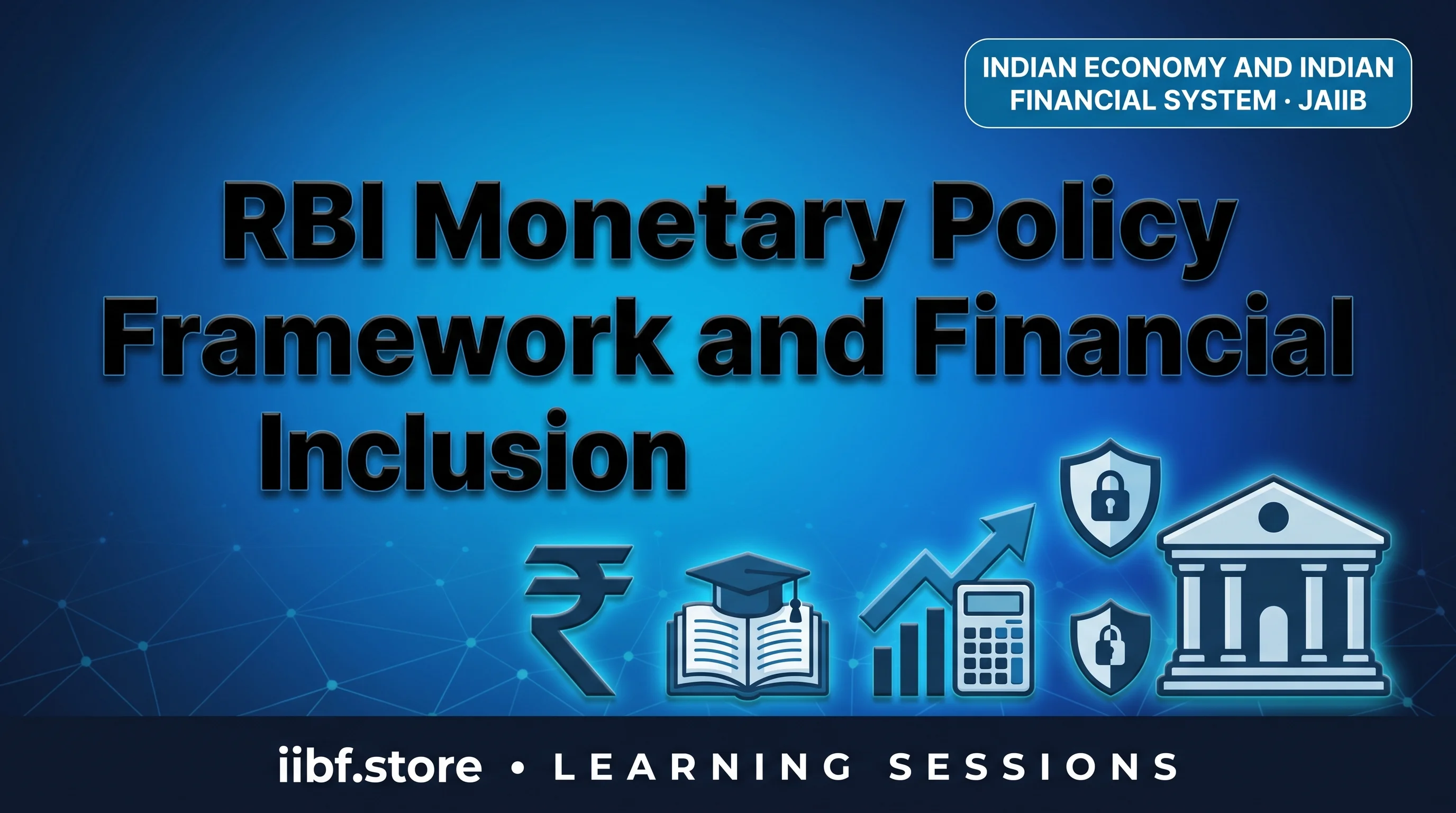 INDIAN ECONOMY AND INDIAN FINANCIAL SYSTEM · JAIIB

RBI Monetary Policy Framework and Financial Inclusion

₹

iibf.store • LEARNING SESSIONS